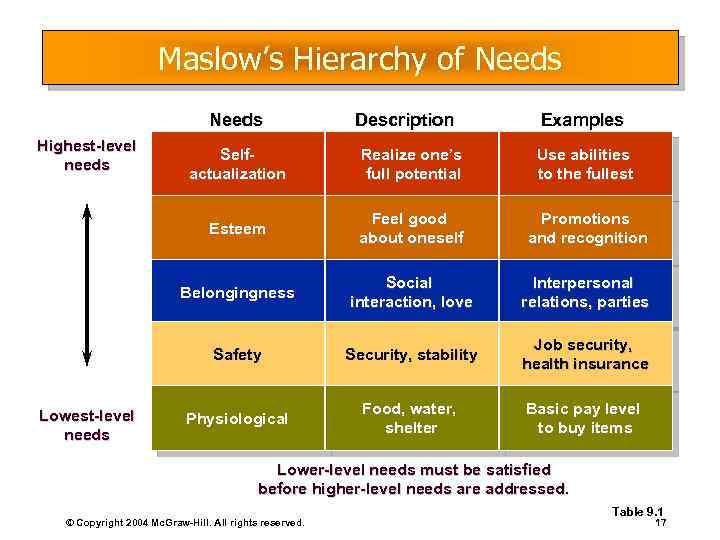 Maslow's Hierarchy of Needs

Highest-level needs

Lowest-level needs

| Needs | Description | Examples |
|---|---|---|
| Self-actualization | Realize one's full potential | Use abilities to the fullest |
| Esteem | Feel good about oneself | Promotions and recognition |
| Belongingness | Social interaction, love | Interpersonal relations, parties |
| Safety | Security, stability | Job security, health insurance |
| Physiological | Food, water, shelter | Basic pay level to buy items |

Lower-level needs must be satisfied before higher-level needs are addressed.

Table 9.1

© Copyright 2004 McGraw-Hill. All rights reserved.

17